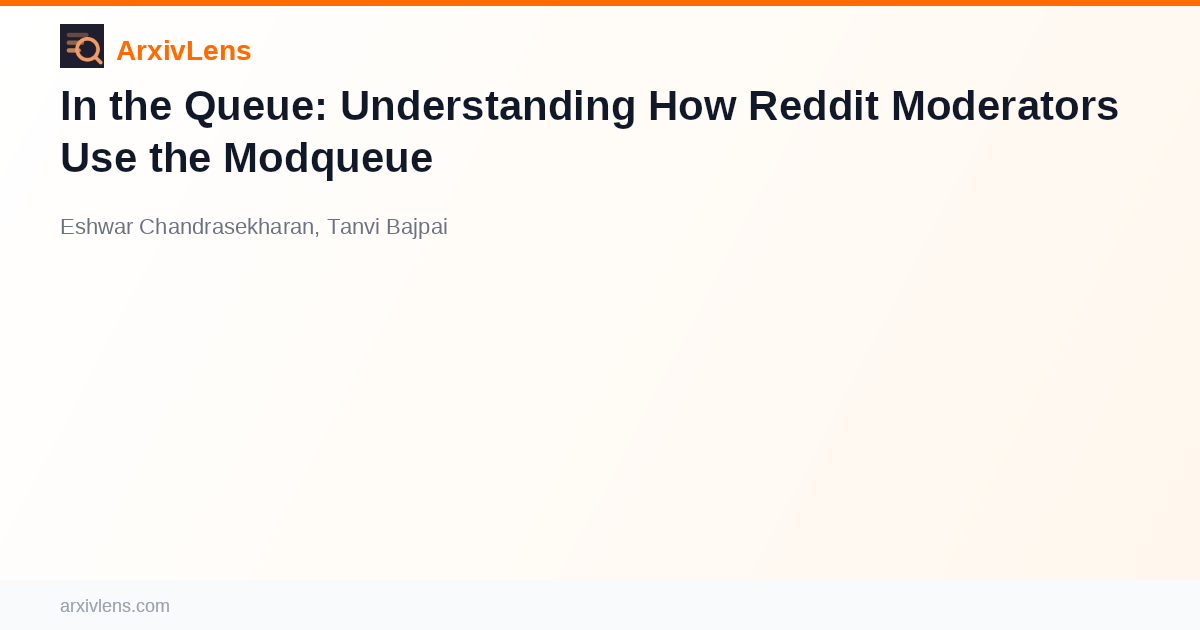 ArxivLens

In the Queue: Understanding How Reddit Moderators Use the Modqueue

Eshwar Chandrasekharan, Tanvi Bajpai

arxivlens.com